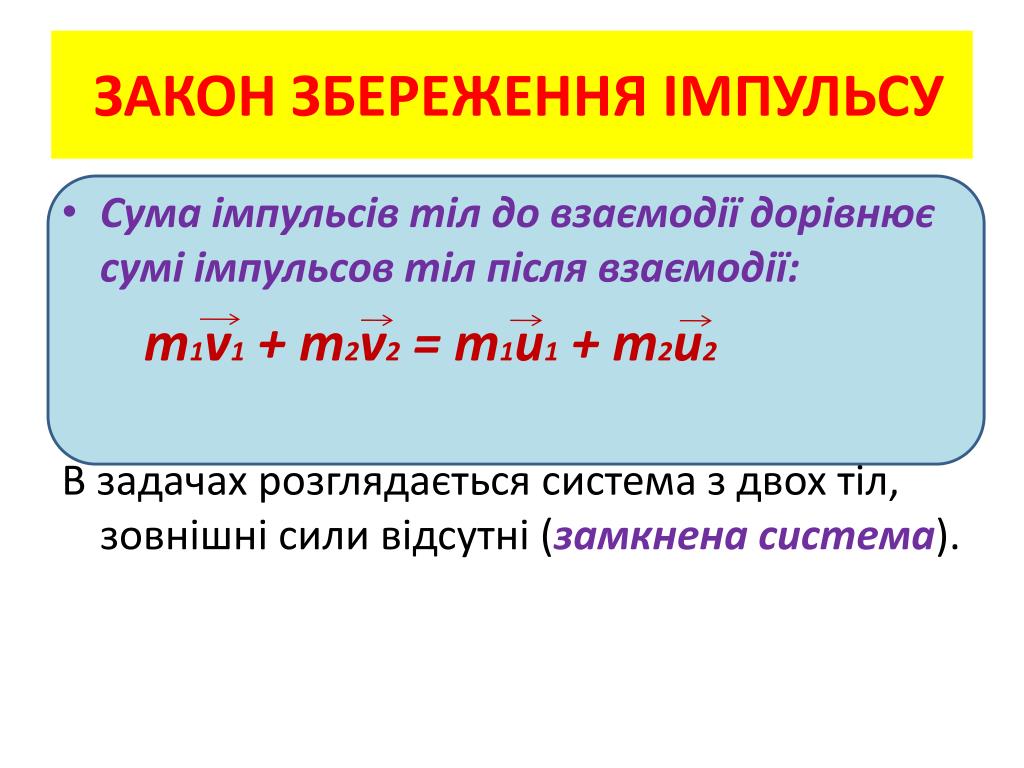 ЗАКОН ЗБЕРЕЖЕННЯ ІМПУЛЬСУ

• Сума імпульсів тіл до взаємодії дорівнює сумі імпульсов тіл після взаємодії:

$m_1\vec{v}_1 + m_2\vec{v}_2 = m_1\vec{u}_1 + m_2\vec{u}_2$

В задачах розглядається система з двох тіл, зовнішні сили відсутні (замкнена система).